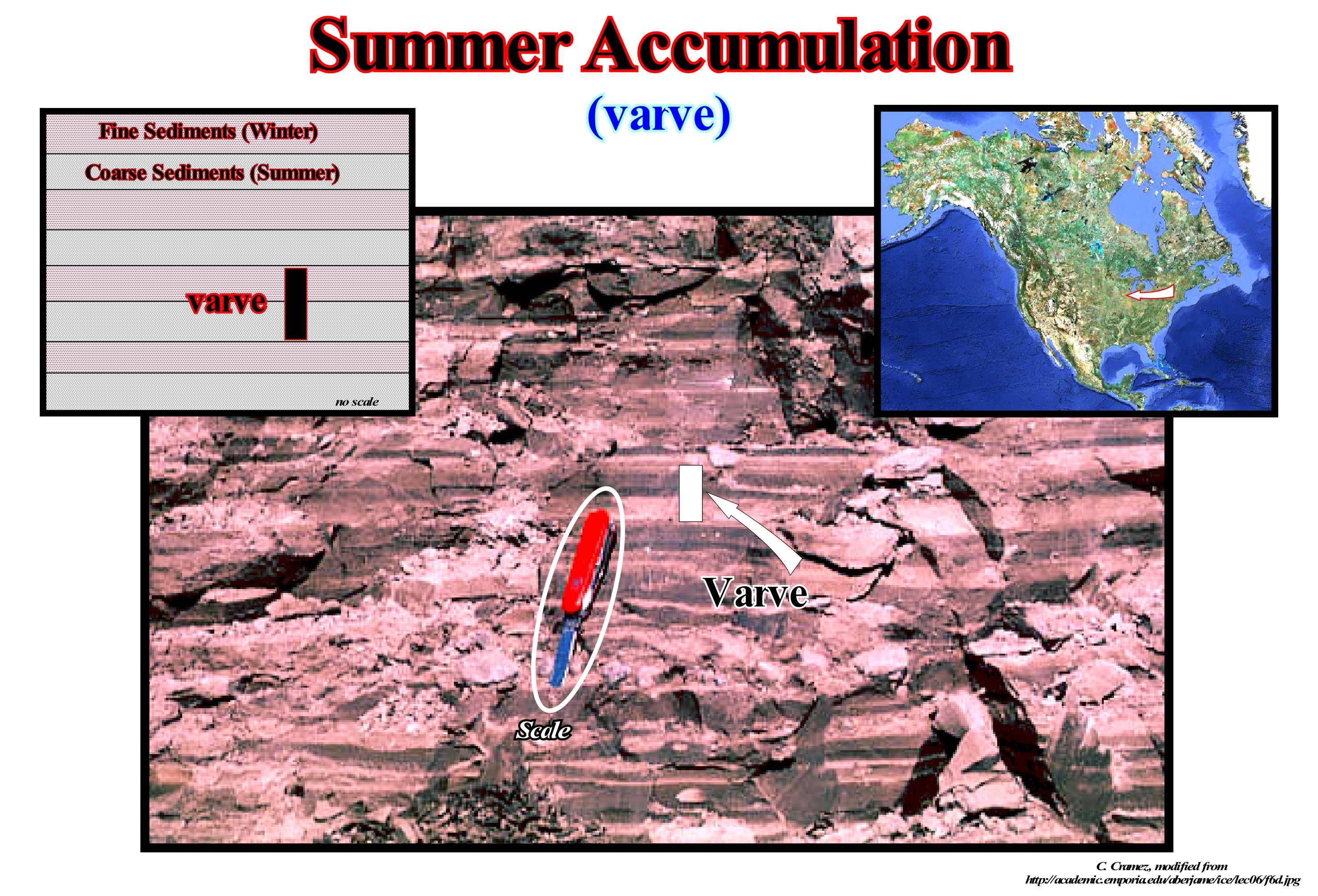 Summer Accumulation

(varve)

Fine Sediments (Winter)

Coarse Sediments (Summer)

varve

no scale

Varve

Scale

C. Cramez, modified from
http://academic.emporia.edu/aberjame/ice/lec06/f6d.jpg